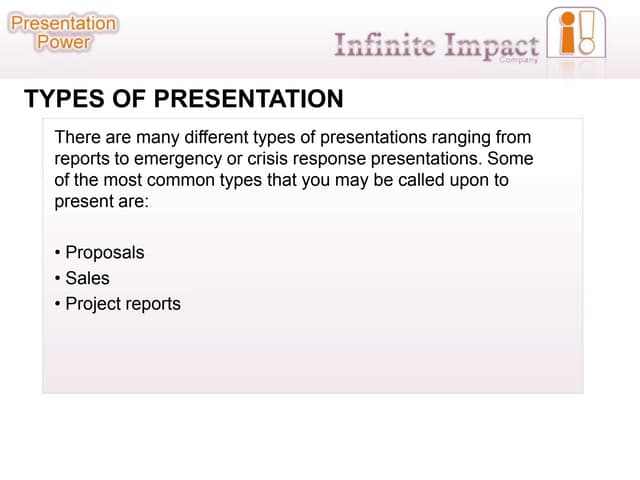 Presentation Power

Infinite Impact Company

i!

TYPES OF PRESENTATION

There are many different types of presentations ranging from reports to emergency or crisis response presentations. Some of the most common types that you may be called upon to present are:

• Proposals
• Sales
• Project reports